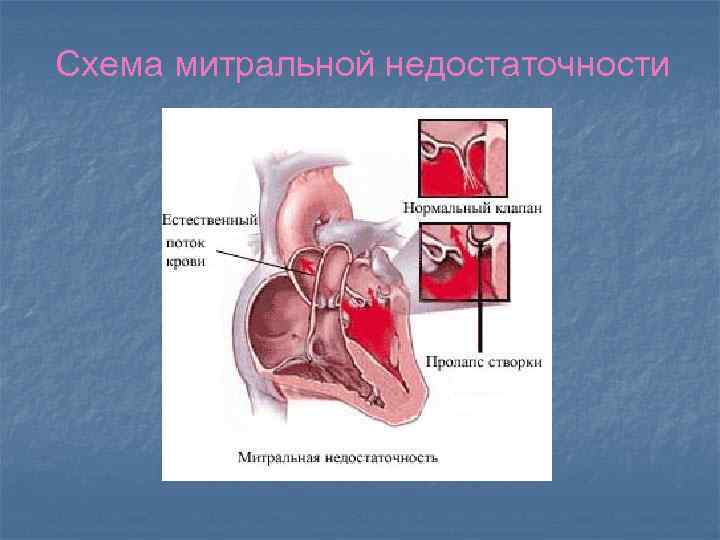 Схема митральной недостаточности

Естественный поток крови

Нормальный клапан

Пролапс створки

Митральная недостаточность